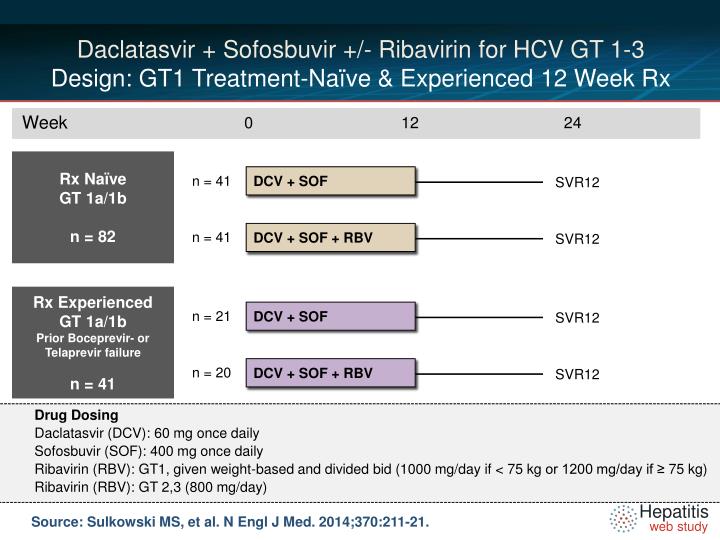 Daclatasvir + Sofosbuvir +/- Ribavirin for HCV GT 1-3
Design: GT1 Treatment-Naïve & Experienced 12 Week Rx

Week 0 12 24

Rx Naïve
GT 1a/1b

n = 82

n = 41 DCV + SOF SVR12

n = 41 DCV + SOF + RBV SVR12

Rx Experienced
GT 1a/1b
Prior Boceprevir- or Telaprevir failure

n = 41

n = 21 DCV + SOF SVR12

n = 20 DCV + SOF + RBV SVR12

Drug Dosing
Daclatasvir (DCV): 60 mg once daily
Sofosbuvir (SOF): 400 mg once daily
Ribavirin (RBV): GT1, given weight-based and divided bid (1000 mg/day if < 75 kg or 1200 mg/day if ≥ 75 kg)
Ribavirin (RBV): GT 2,3 (800 mg/day)

Source: Sulkowski MS, et al. N Engl J Med. 2014;370:211-21.

Hepatitis
web study